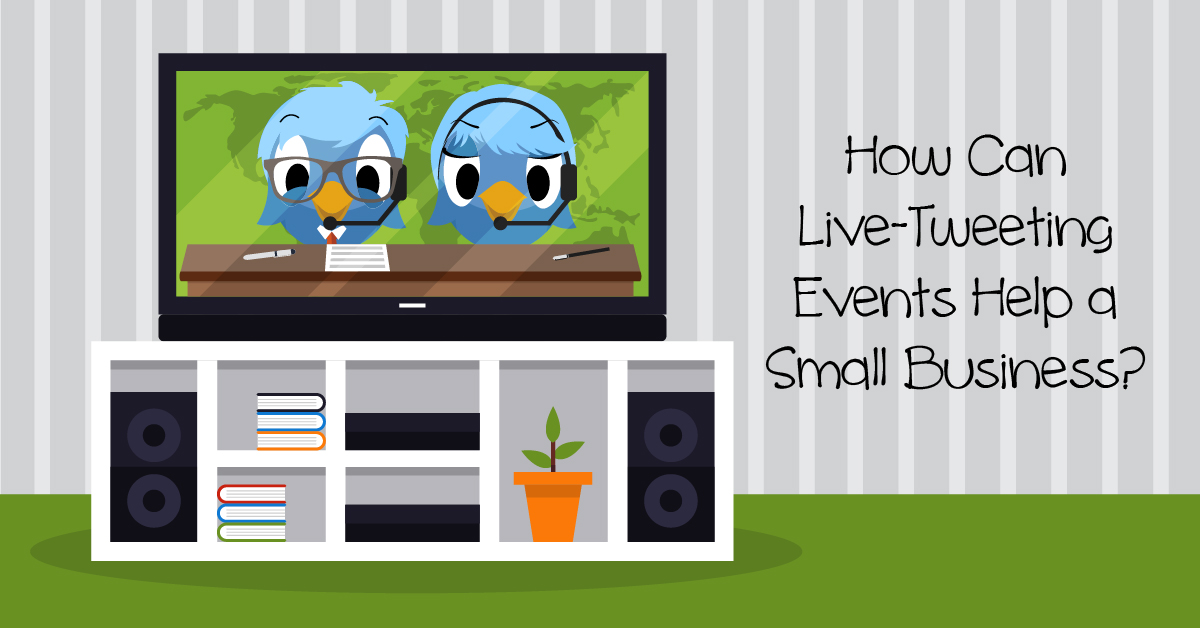 How Can Live-Tweeting Events Help a Small Business?